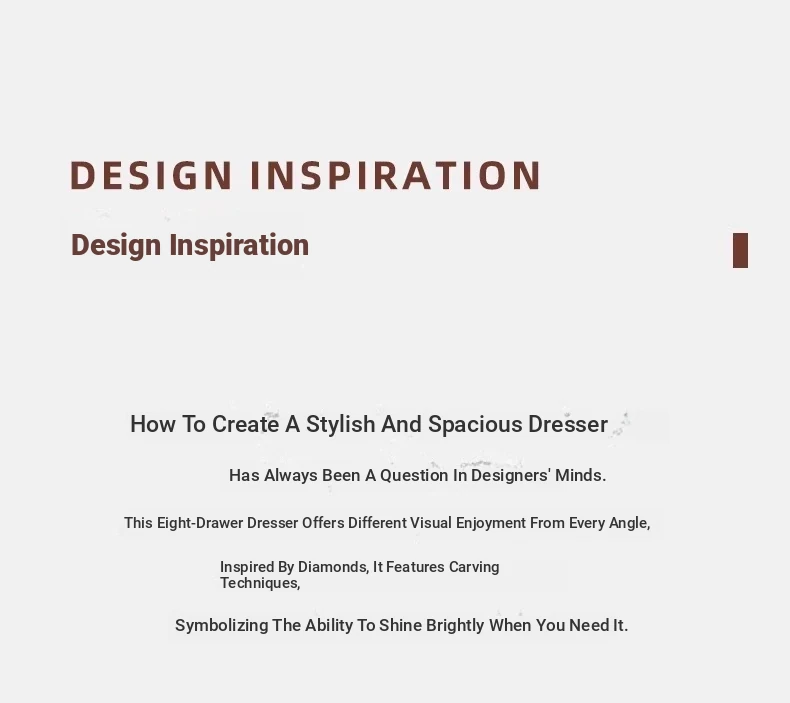 DESIGN INSPIRATION

Design Inspiration

How To Create A Stylish And Spacious Dresser

Has Always Been A Question In Designers' Minds.

This Eight-Drawer Dresser Offers Different Visual Enjoyment From Every Angle,

Inspired By Diamonds, It Features Carving Techniques,

Symbolizing The Ability To Shine Brightly When You Need It.